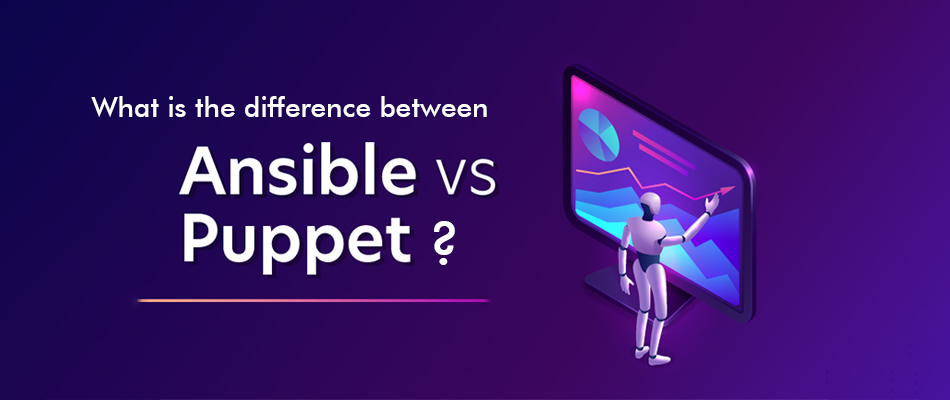 What is the difference between

Ansible VS
Puppet ?